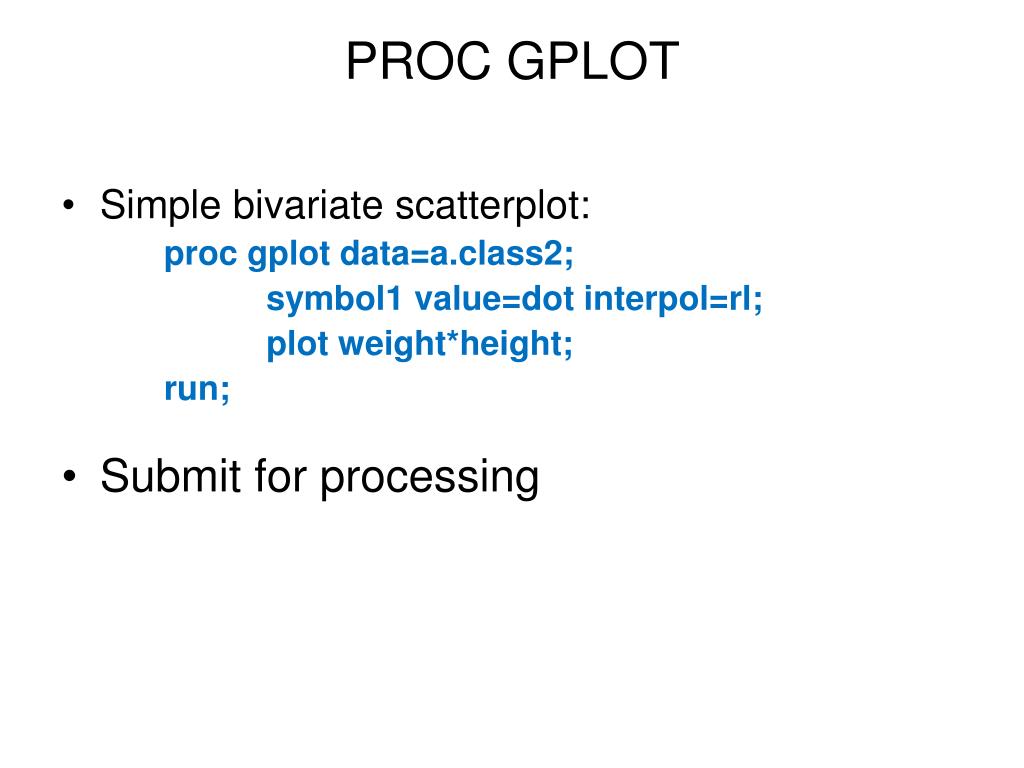 PROC GPLOT

• Simple bivariate scatterplot:
proc gplot data=a.class2;
symbol1 value=dot interpol=rl;
plot weight*height;
run;

• Submit for processing